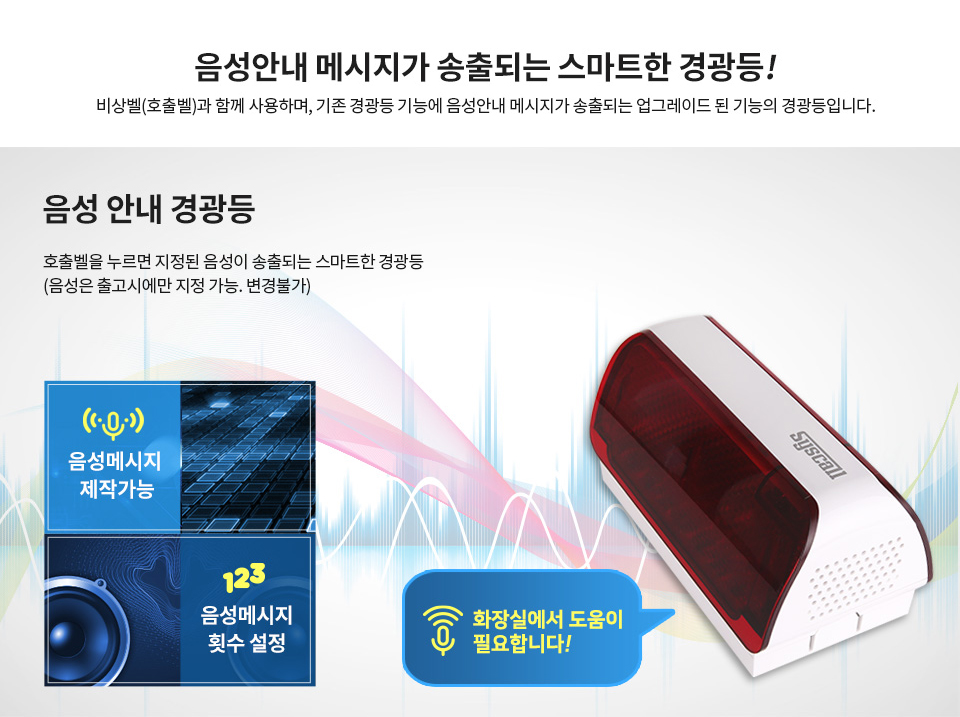 음성안내 메시지가 송출되는 스마트한 경광등!

비상벨(호출벨)과 함께 사용하며, 기존 경광등 기능에 음성안내 메시지가 송출되는 업그레이드 된 기능의 경광등입니다.

음성 안내 경광등

호출벨을 누르면 지정된 음성이 송출되는 스마트한 경광등
(음성은 출고시에만 지정 가능. 변경불가)

음성메시지 제작가능

123

음성메시지 횟수 설정

화장실에서 도움이 필요합니다!

syscall